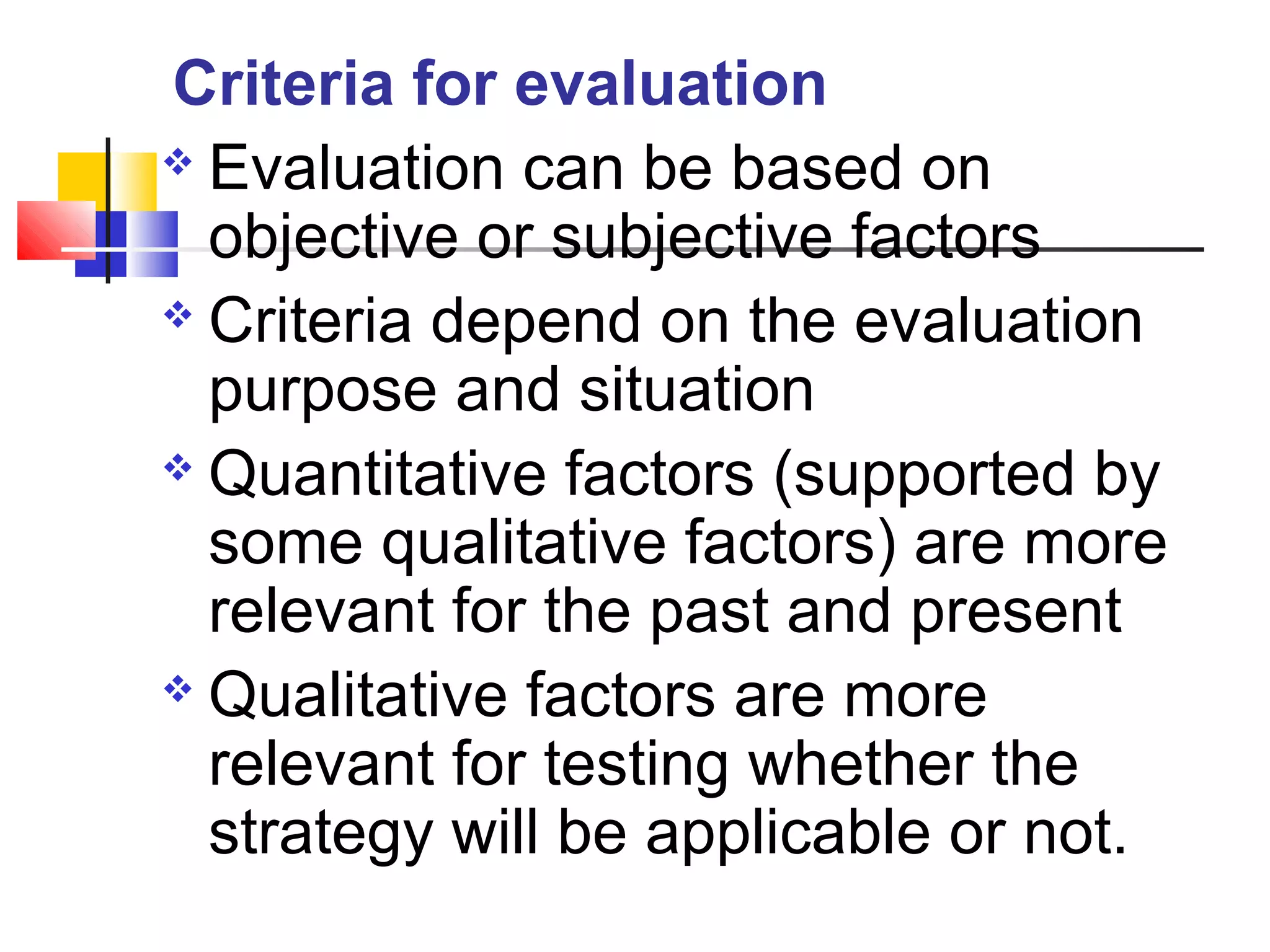 Criteria for evaluation

❖ Evaluation can be based on objective or subjective factors

❖ Criteria depend on the evaluation purpose and situation

❖ Quantitative factors (supported by some qualitative factors) are more relevant for the past and present

❖ Qualitative factors are more relevant for testing whether the strategy will be applicable or not.